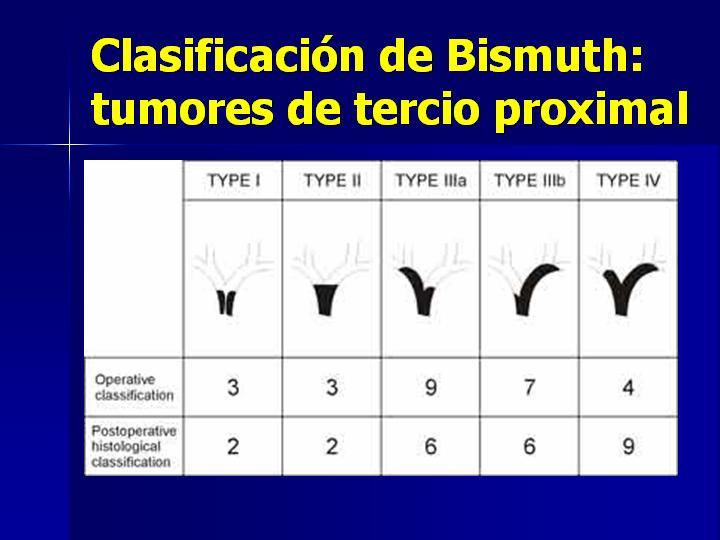 Clasificación de Bismuth: tumores de tercio proximal

| | TYPE I | TYPE II | TYPE IIIa | TYPE IIIb | TYPE IV |
|---|---|---|---|---|---|
| | | | | | |
| Operative classification | 3 | 3 | 9 | 7 | 4 |
| Postoperative histological classification | 2 | 2 | 6 | 6 | 9 |